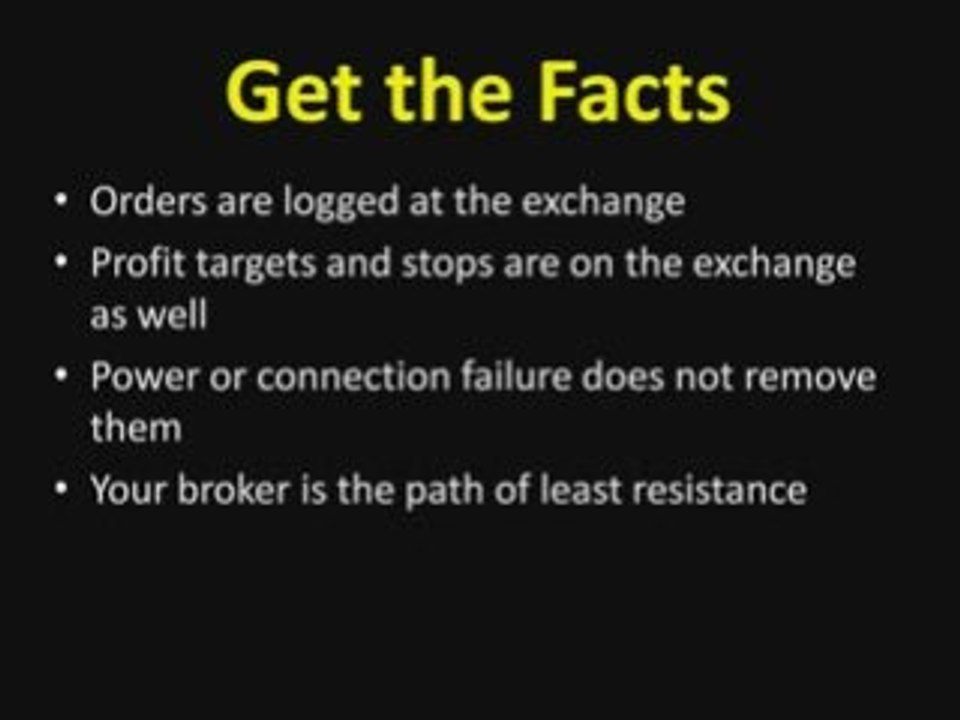 Get the Facts

• Orders are logged at the exchange
• Profit targets and stops are on the exchange as well
• Power or connection failure does not remove them
• Your broker is the path of least resistance